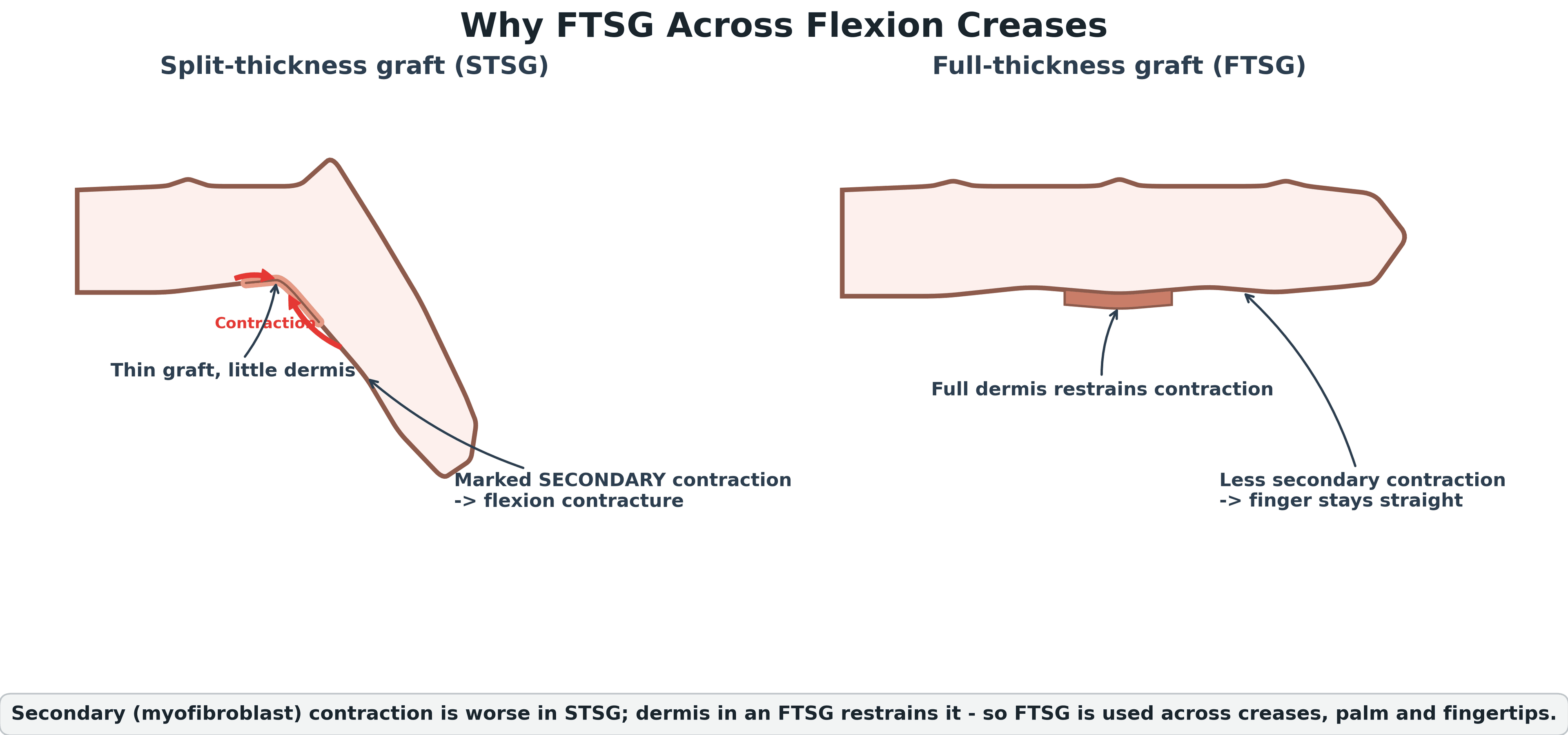 Why FTSG Across Flexion Creases

Split-thickness graft (STSG)

Contraction

Thin graft, little dermis

Marked SECONDARY contraction
-> flexion contracture

Full-thickness graft (FTSG)

Full dermis restrains contraction

Less secondary contraction
-> finger stays straight

Secondary (myofibroblast) contraction is worse in STSG; dermis in an FTSG restrains it - so FTSG is used across creases, palm and fingertips.